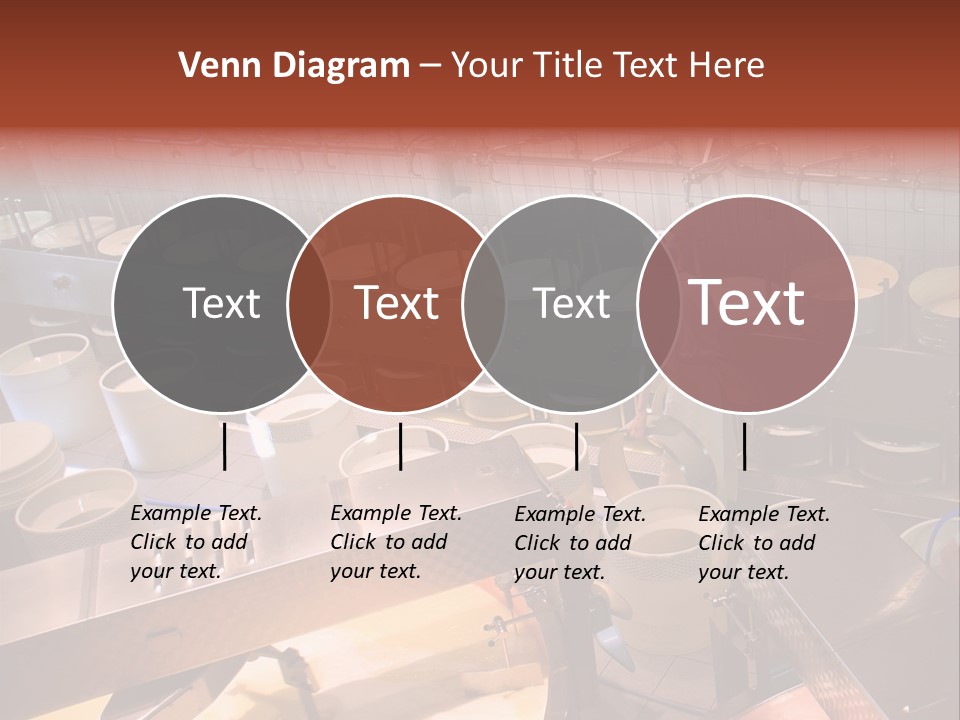 Venn Diagram – Your Title Text Here

Text

Text

Text

Text

Example Text. Click to add your text.

Example Text. Click to add your text.

Example Text. Click to add your text.

Example Text. Click to add your text.